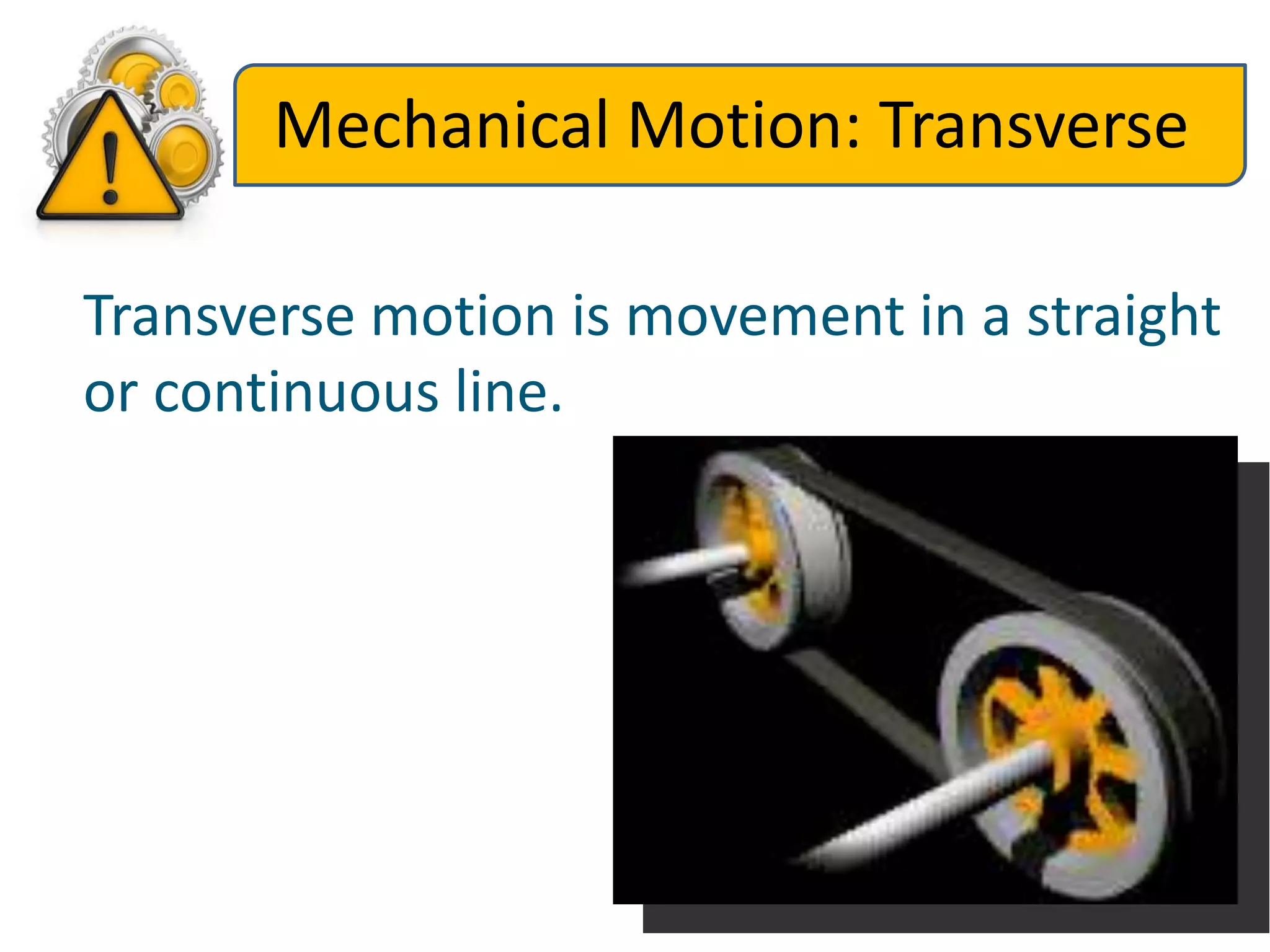 Mechanical Motion: Transverse

Transverse motion is movement in a straight or continuous line.